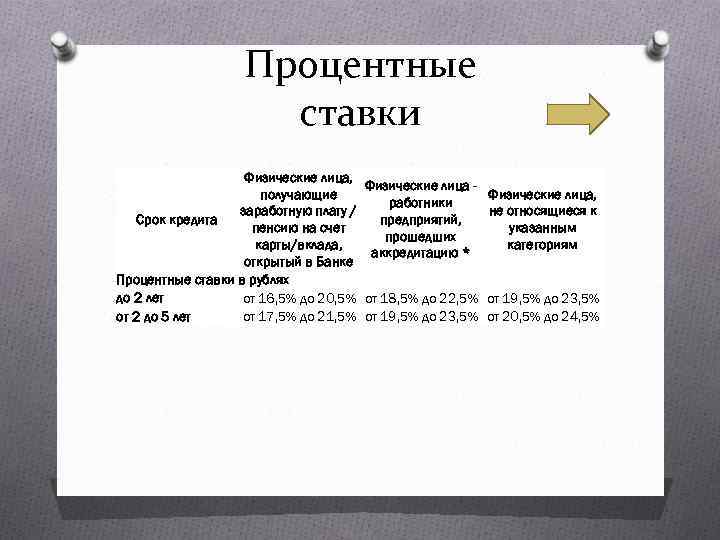 Процентные ставки

| Срок кредита | Физические лица, получающие заработную плату / пенсию на счет карты/вклада, открытый в Банке | Физические лица - работники предприятий, прошедших аккредитацию * | Физические лица, не относящиеся к указанным категориям |
|---|---|---|---|
| Процентные ставки в рублях | | | |
| до 2 лет | от 16,5% до 20,5% | от 18,5% до 22,5% | от 19,5% до 23,5% |
| от 2 до 5 лет | от 17,5% до 21,5% | от 19,5% до 23,5% | от 20,5% до 24,5% |